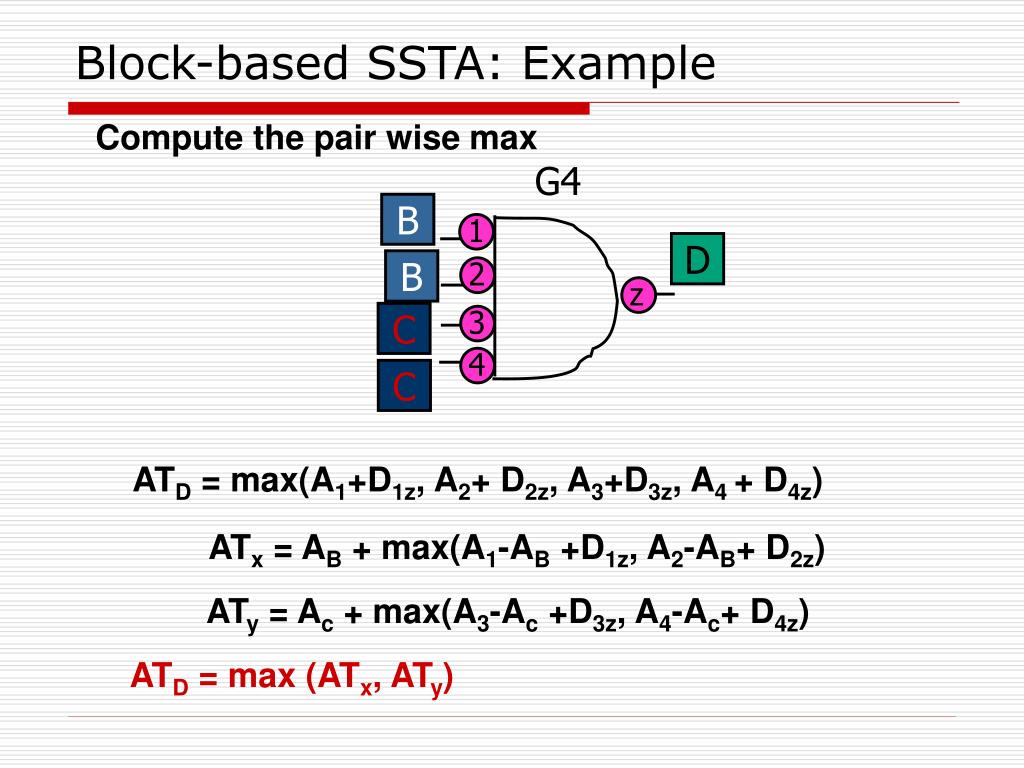 Block-based SSTA: Example

Compute the pair wise max

G4

B
B
C
C
1
2
3
4
z
D

$AT_D = max(A_1+D_{1z}, A_2+ D_{2z}, A_3+D_{3z}, A_4 + D_{4z})$

$AT_x = A_B + max(A_1-A_B +D_{1z}, A_2-A_B+ D_{2z})$

$AT_y = A_c + max(A_3-A_c +D_{3z}, A_4-A_c+ D_{4z})$

$AT_D = max (AT_x, AT_y)$